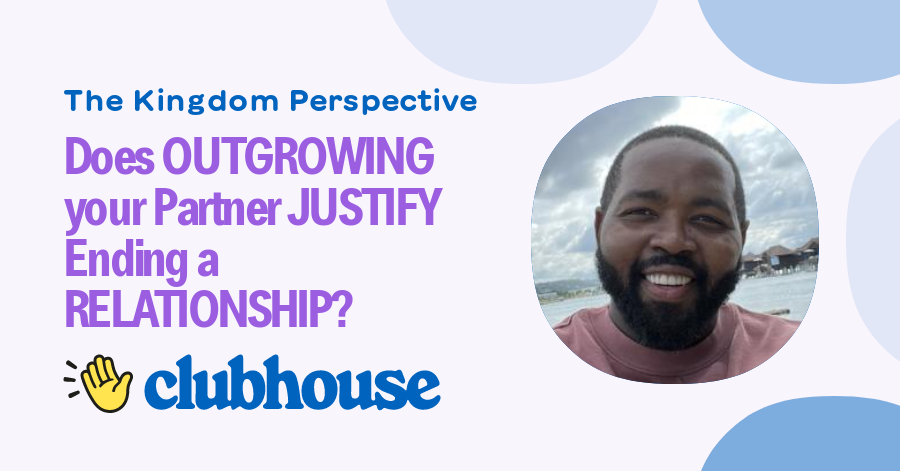 The Kingdom Perspective

Does OUTGROWING your Partner JUSTIFY Ending a RELATIONSHIP?

clubhouse